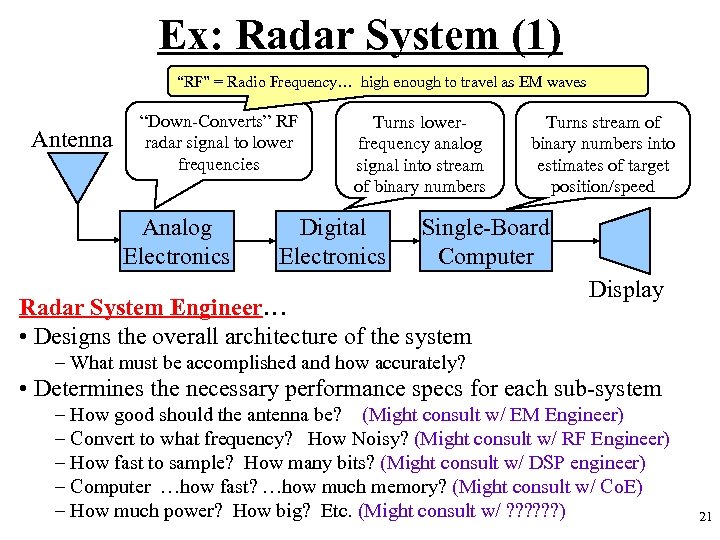 Ex: Radar System (1)

"RF" = Radio Frequency… high enough to travel as EM waves

Antenna

"Down-Converts" RF radar signal to lower frequencies

Turns lower-frequency analog signal into stream of binary numbers

Turns stream of binary numbers into estimates of target position/speed

Analog Electronics

Digital Electronics

Single-Board Computer

Display

Radar System Engineer…

• Designs the overall architecture of the system

– What must be accomplished and how accurately?

• Determines the necessary performance specs for each sub-system

– How good should the antenna be? (Might consult w/ EM Engineer)

– Convert to what frequency? How Noisy? (Might consult w/ RF Engineer)

– How fast to sample? How many bits? (Might consult w/ DSP engineer)

– Computer …how fast? …how much memory? (Might consult w/ CoE)

– How much power? How big? Etc. (Might consult w/ ??????)

21